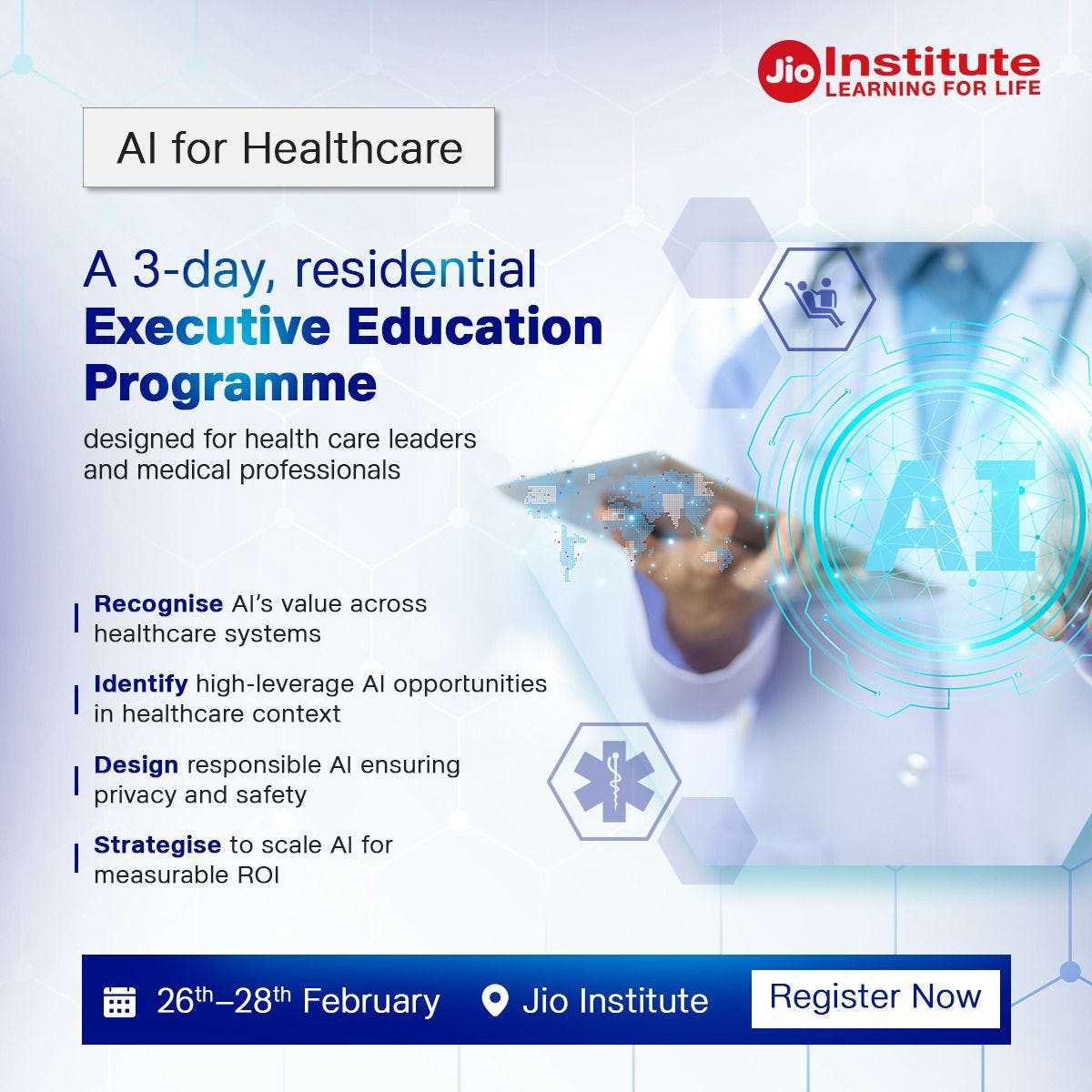 Jio Institute
LEARNING FOR LIFE

AI for Healthcare

A 3-day, residential
Executive Education Programme

designed for health care leaders and medical professionals

AI

Recognise AI's value across healthcare systems

Identify high-leverage AI opportunities in healthcare context

Design responsible AI ensuring privacy and safety

Strategise to scale AI for measurable ROI

26$^{th}$–28$^{th}$ February Jio Institute Register Now